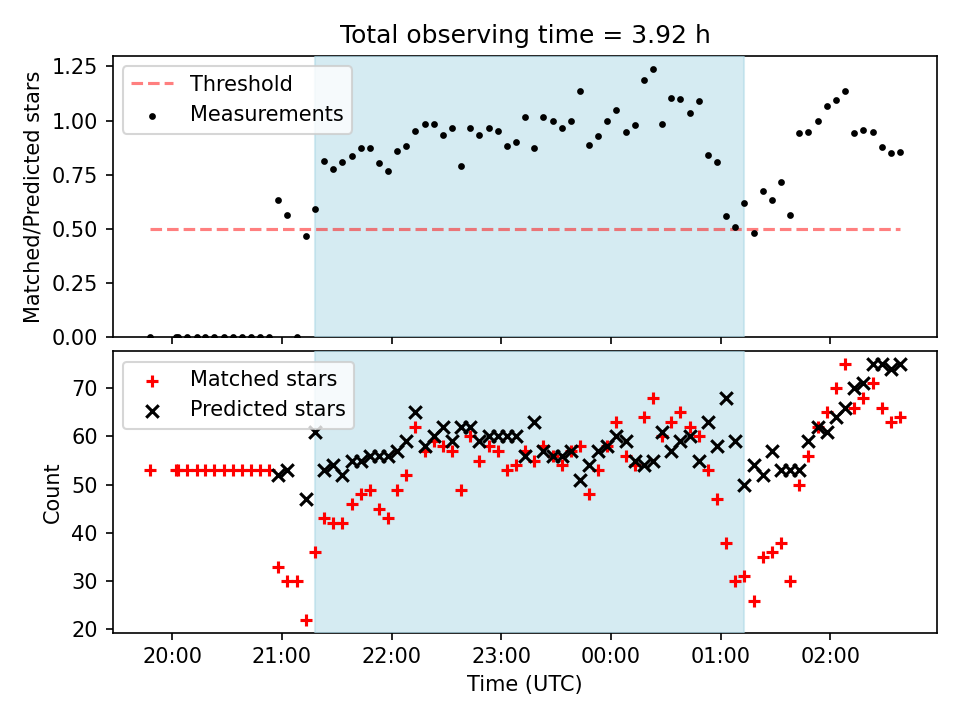 Total observing time = 3.92 h

Threshold
Measurements

Matched/Predicted stars

1.25
1.00
0.75
0.50
0.25
0.00

Matched stars
Predicted stars

Count

70
60
50
40
30
20

20:00
21:00
22:00
23:00
00:00
01:00
02:00

Time (UTC)